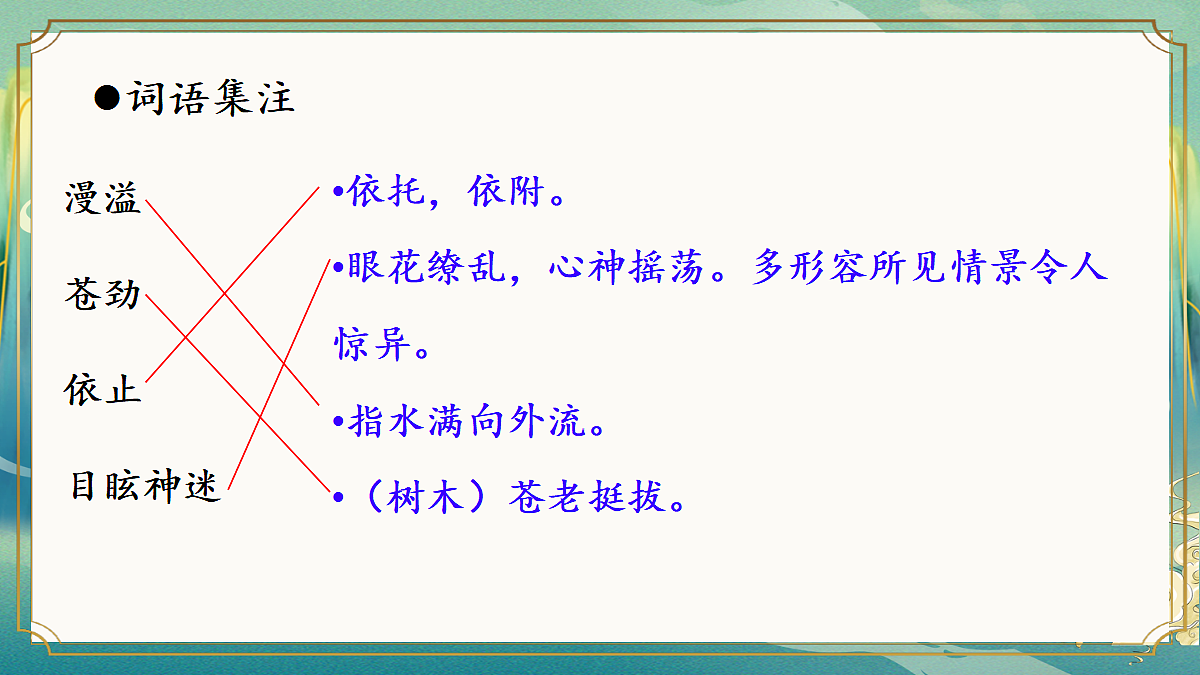 ●词语集注

漫溢

苍劲

依止

目眩神迷

•依托，依附。

•眼花缭乱，心神摇荡。多形容所见情景令人惊异。

•指水满向外流。

•（树木）苍老挺拔。